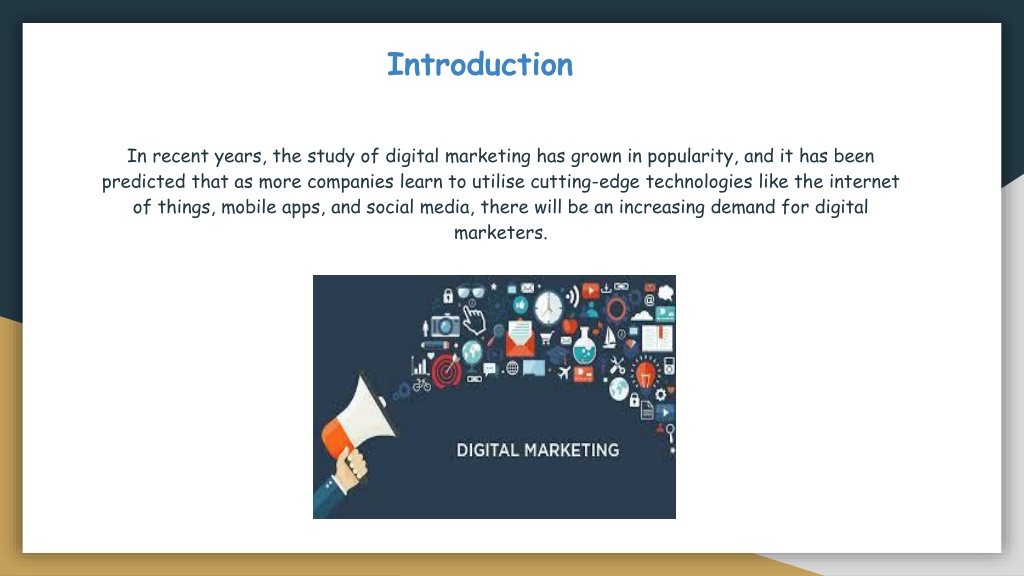 Introduction

In recent years, the study of digital marketing has grown in popularity, and it has been predicted that as more companies learn to utilise cutting-edge technologies like the internet of things, mobile apps, and social media, there will be an increasing demand for digital marketers.

DIGITAL MARKETING